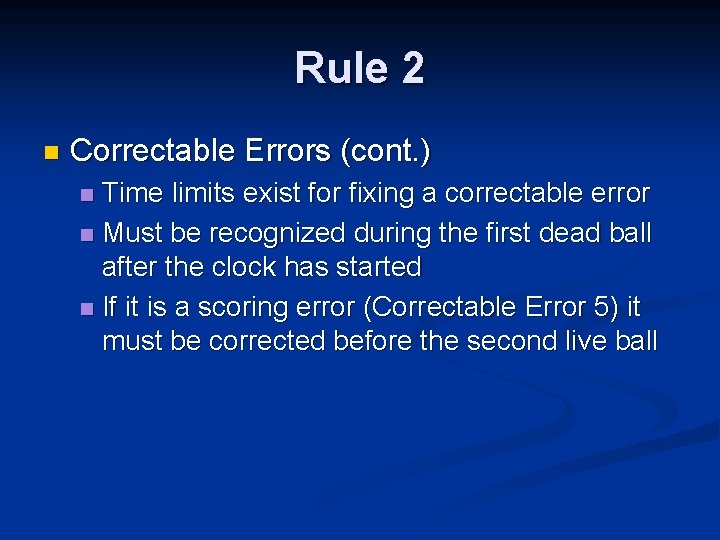 Rule 2

Correctable Errors (cont.)

Time limits exist for fixing a correctable error

Must be recognized during the first dead ball after the clock has started

If it is a scoring error (Correctable Error 5) it must be corrected before the second live ball